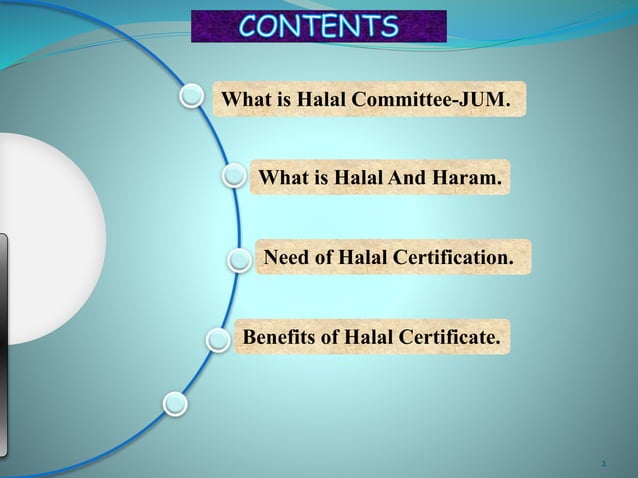 CONTENTS

What is Halal Committee-JUM.

What is Halal And Haram.

Need of Halal Certification.

Benefits of Halal Certificate.

2